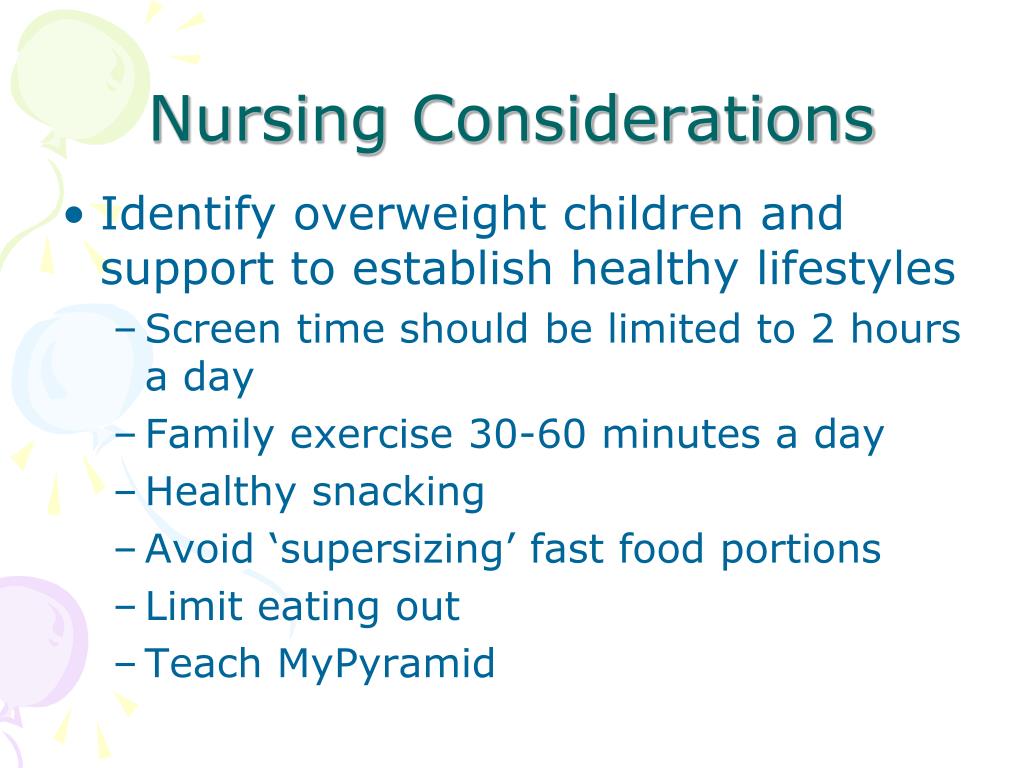 Nursing Considerations

• Identify overweight children and support to establish healthy lifestyles
– Screen time should be limited to 2 hours a day
– Family exercise 30-60 minutes a day
– Healthy snacking
– Avoid ‘supersizing’ fast food portions
– Limit eating out
– Teach MyPyramid